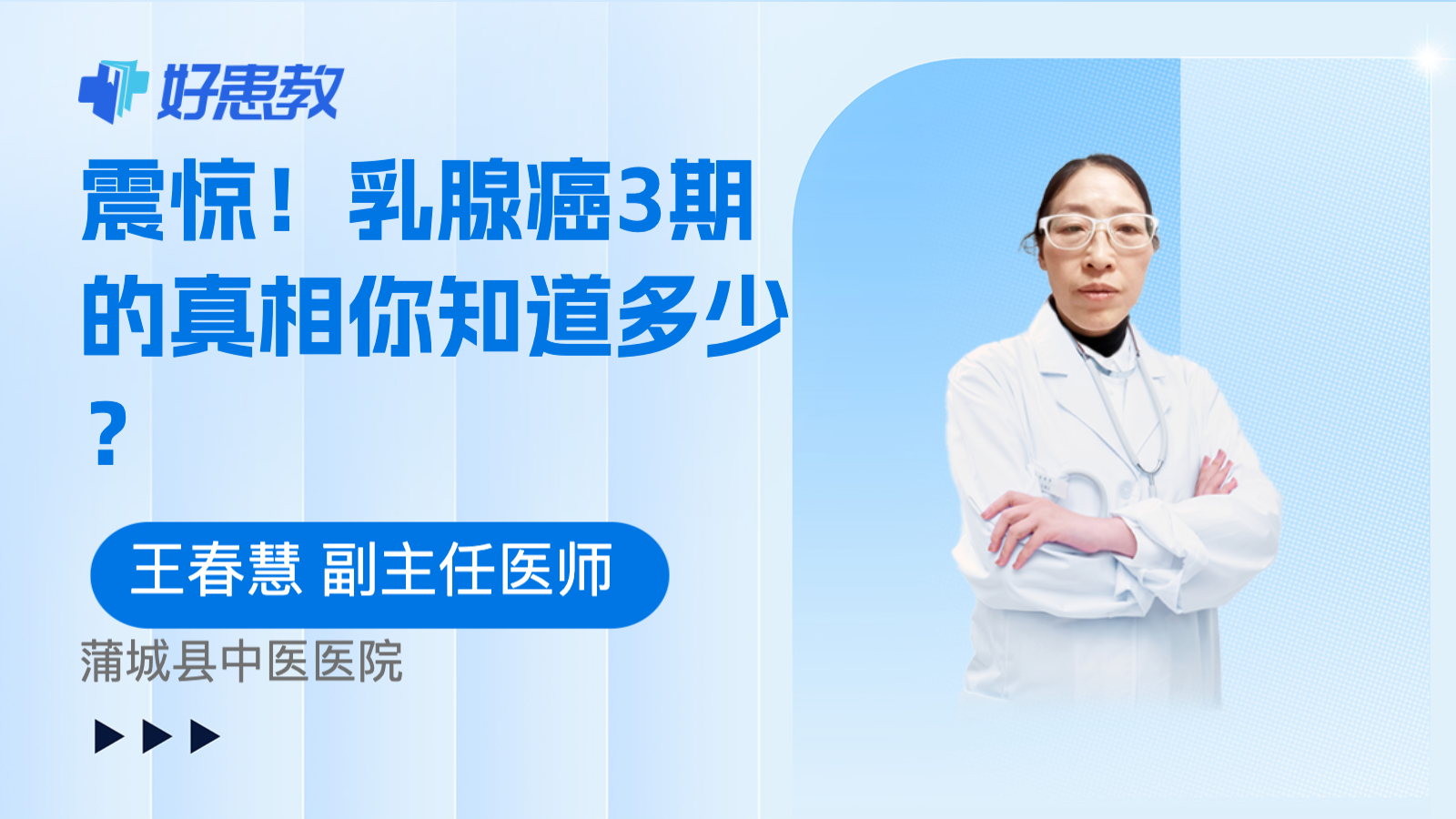 好患教

震惊！乳腺癌3期的真相你知道多少？

王春慧 副主任医师

蒲城县中医医院